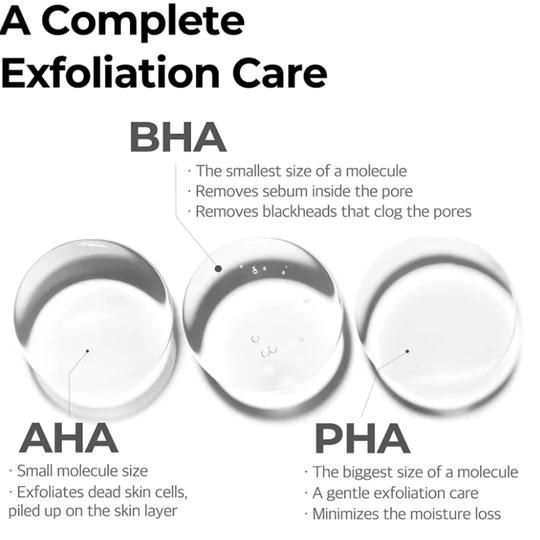 A Complete Exfoliation Care

BHA
· The smallest size of a molecule
· Removes sebum inside the pore
· Removes blackheads that clog the pores

AHA
· Small molecule size
· Exfoliates dead skin cells, piled up on the skin layer

PHA
· The biggest size of a molecule
· A gentle exfoliation care
· Minimizes the moisture loss